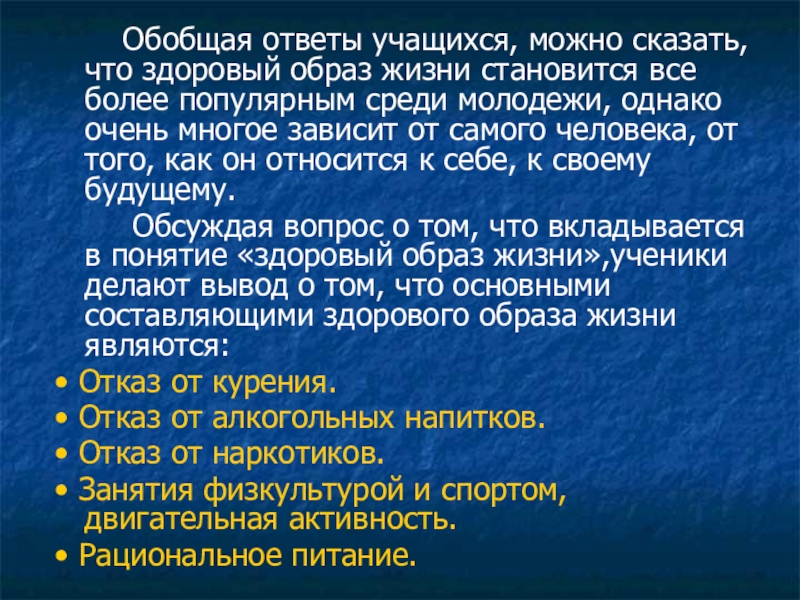 Обобщая ответы учащихся, можно сказать, что здоровый образ жизни становится все более популярным среди молодежи, однако очень многое зависит от самого человека, от того, как он относится к себе, к своему будущему.

Обсуждая вопрос о том, что вкладывается в понятие «здоровый образ жизни»,ученики делают вывод о том, что основными составляющими здорового образа жизни являются:

• Отказ от курения.
• Отказ от алкогольных напитков.
• Отказ от наркотиков.
• Занятия физкультурой и спортом, двигательная активность.
• Рациональное питание.